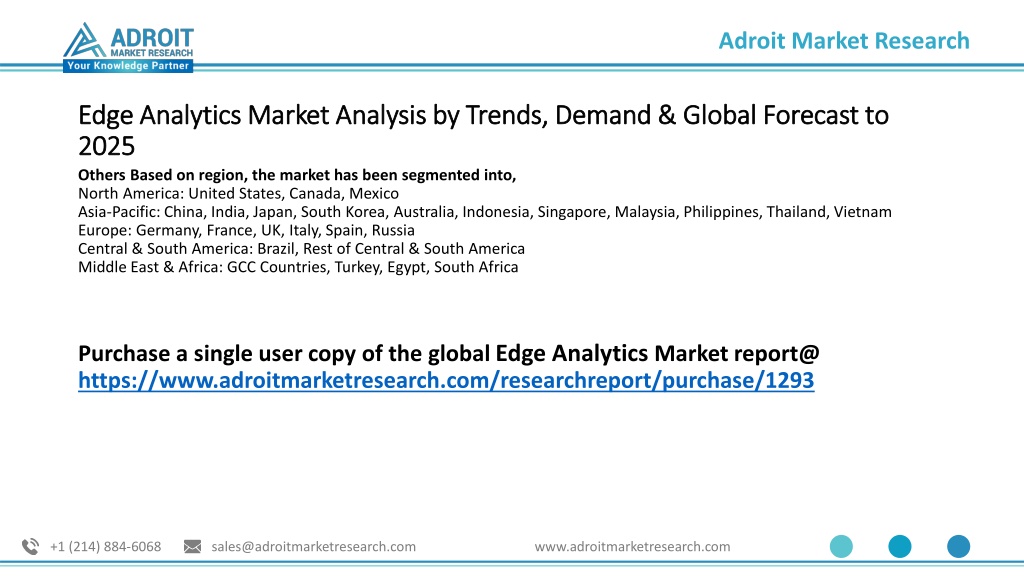 ADROIT
MARKET RESEARCH
Your Knowledge Partner

Adroit Market Research

Edge Analytics Market Analysis by Trends, Demand & Global Forecast to 2025

Others Based on region, the market has been segmented into,
North America: United States, Canada, Mexico
Asia-Pacific: China, India, Japan, South Korea, Australia, Indonesia, Singapore, Malaysia, Philippines, Thailand, Vietnam
Europe: Germany, France, UK, Italy, Spain, Russia
Central & South America: Brazil, Rest of Central & South America
Middle East & Africa: GCC Countries, Turkey, Egypt, South Africa

Purchase a single user copy of the global Edge Analytics Market report@ https://www.adroitmarketresearch.com/researchreport/purchase/1293

+1 (214) 884-6068 sales@adroitmarketresearch.com www.adroitmarketresearch.com